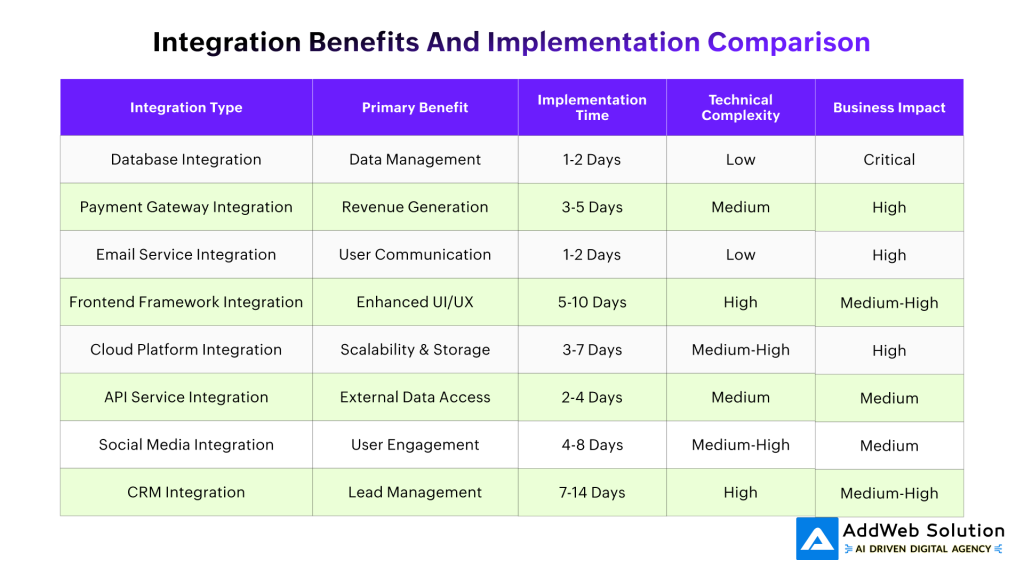 Integration Benefits And Implementation Comparison

| Integration Type | Primary Benefit | Implementation Time | Technical Complexity | Business Impact |
|---|---|---|---|---|
| Database Integration | Data Management | 1-2 Days | Low | Critical |
| Payment Gateway Integration | Revenue Generation | 3-5 Days | Medium | High |
| Email Service Integration | User Communication | 1-2 Days | Low | High |
| Frontend Framework Integration | Enhanced UI/UX | 5-10 Days | High | Medium-High |
| Cloud Platform Integration | Scalability & Storage | 3-7 Days | Medium-High | High |
| API Service Integration | External Data Access | 2-4 Days | Medium | Medium |
| Social Media Integration | User Engagement | 4-8 Days | Medium-High | Medium |
| CRM Integration | Lead Management | 7-14 Days | High | Medium-High |

AddWeb Solution
AI DRIVEN DIGITAL AGENCY